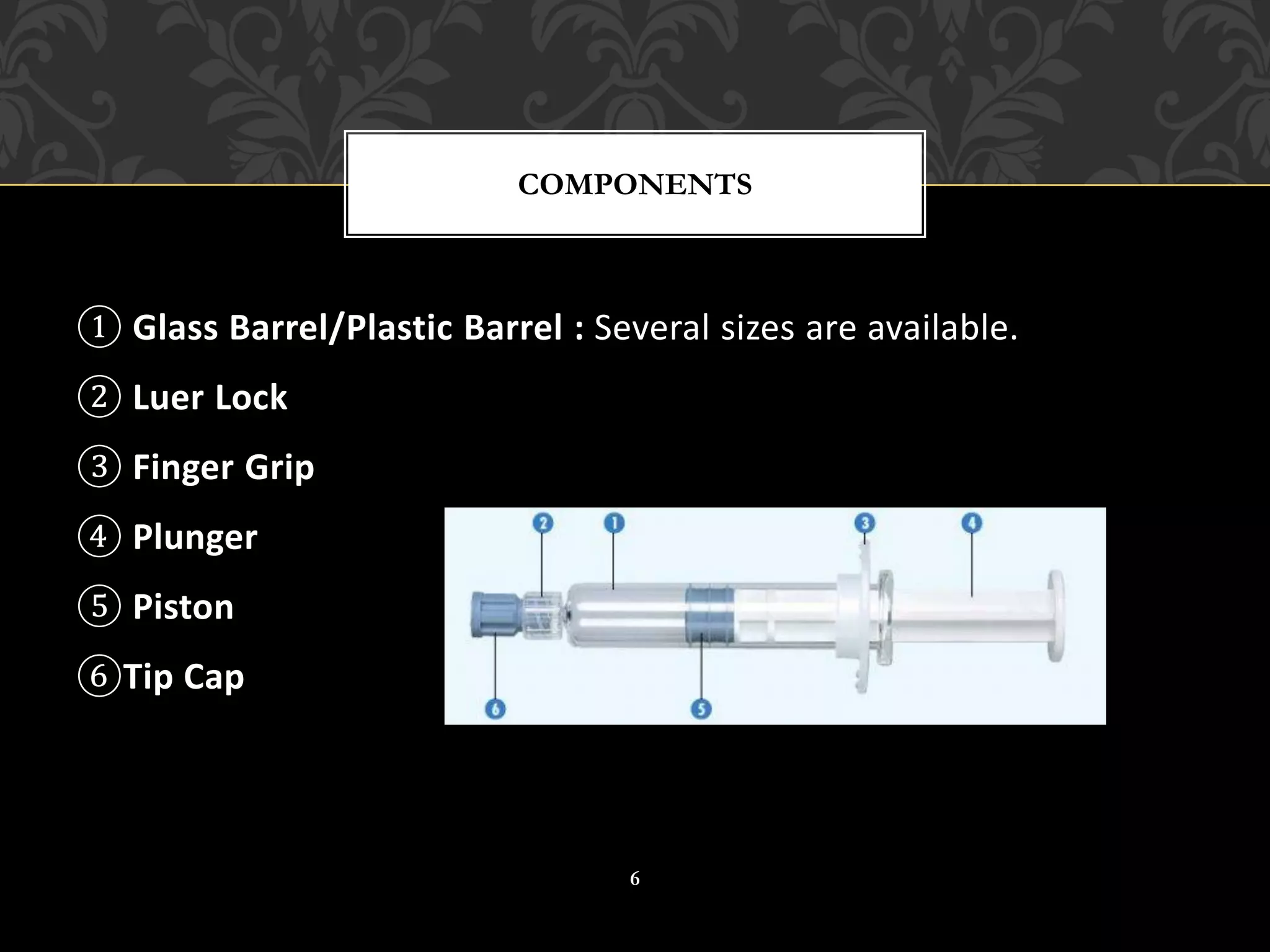 COMPONENTS

① Glass Barrel/Plastic Barrel : Several sizes are available.

② Luer Lock

③ Finger Grip

④ Plunger

⑤ Piston

⑥Tip Cap

2 1 3 4

6 5

6